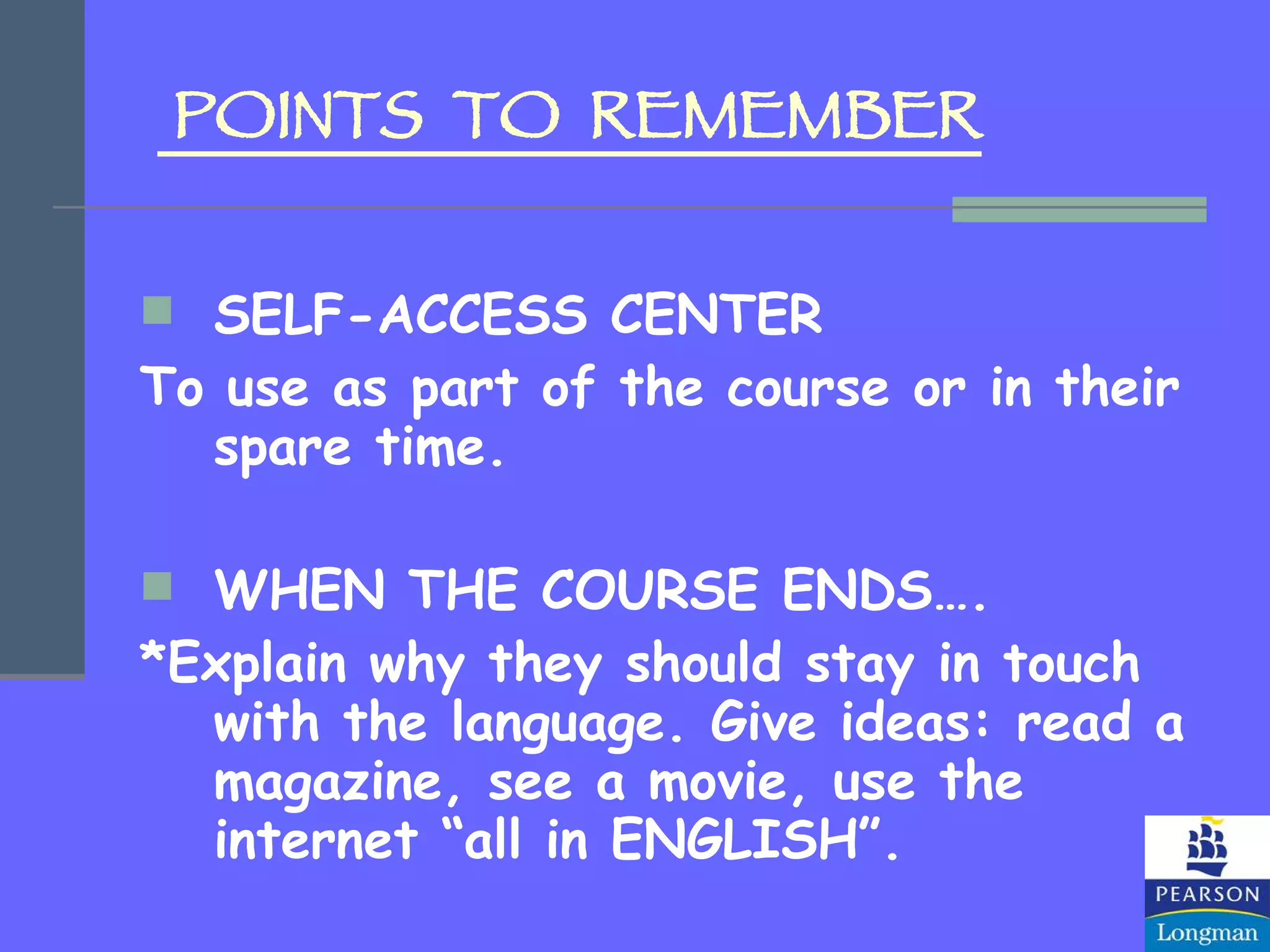 POINTS TO REMEMBER

SELF-ACCESS CENTER

To use as part of the course or in their spare time.

WHEN THE COURSE ENDS….

*Explain why they should stay in touch with the language. Give ideas: read a magazine, see a movie, use the internet “all in ENGLISH”.

PEARSON
Longman